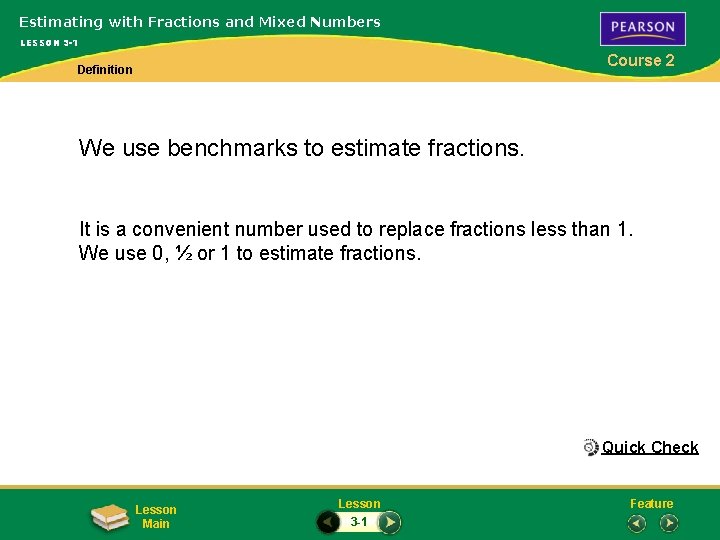 Estimating with Fractions and Mixed Numbers

LESSON 3-1

PEARSON

Course 2

Definition

We use benchmarks to estimate fractions.

It is a convenient number used to replace fractions less than 1. We use 0, ½ or 1 to estimate fractions.

Quick Check

Lesson Main

Lesson

3-1

Feature